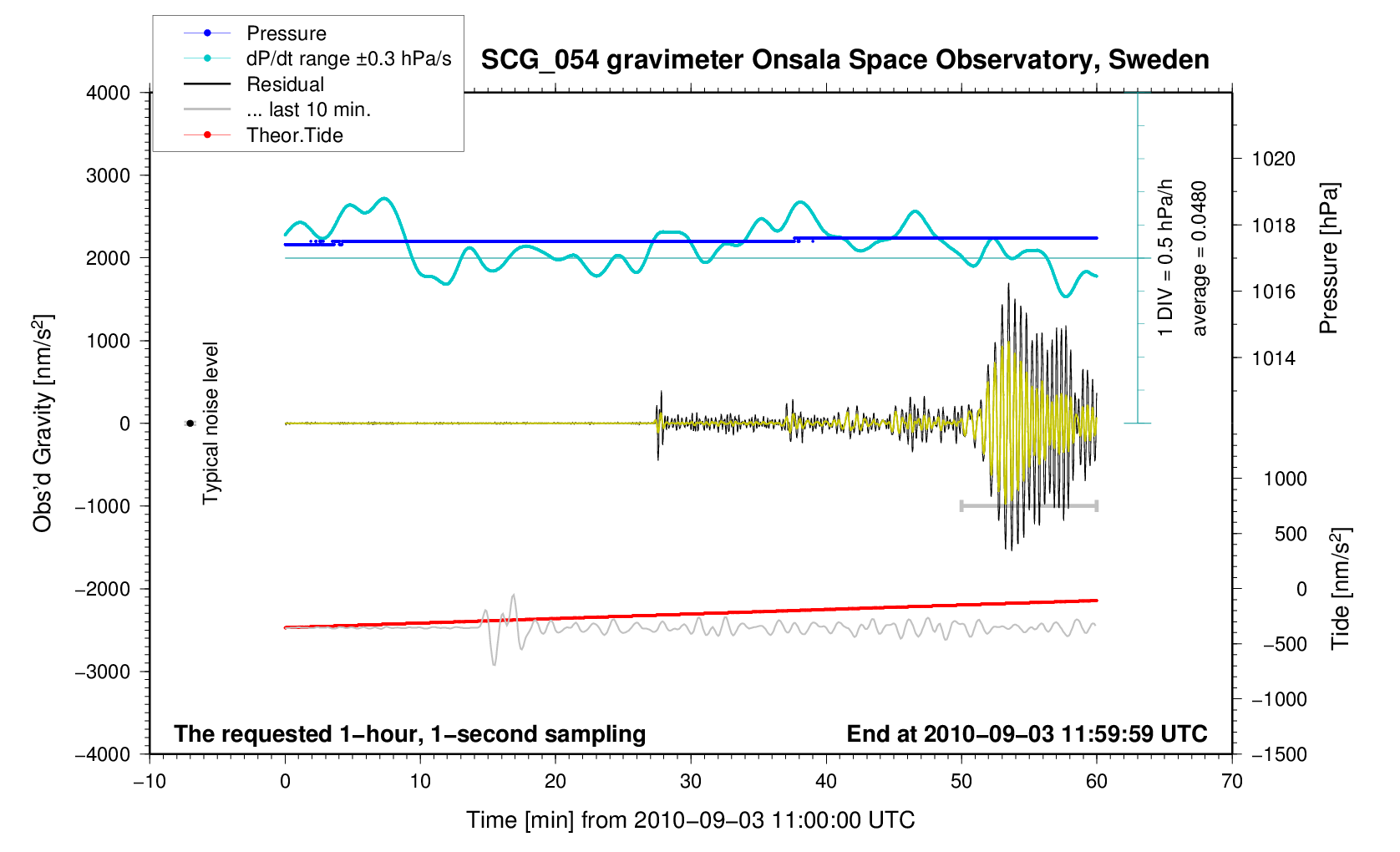 Pressure
dP/dt range ±0.3 hPa/s
Residual
... last 10 min.
Theor.Tide

SCG_054 gravimeter Onsala Space Observatory, Sweden

4000
3000
2000
1000
0
−1000
−2000
−3000
−4000

Obs'd Gravity [nm/s$^2$]

Typical noise level

1 DIV = 0.5 hPa/h
average = 0.0480

1020
1018
1016
1014

Pressure [hPa]

1000
500
0
−500
−1000
−1500

Tide [nm/s$^2$]

The requested 1−hour, 1−second sampling

End at 2010−09−03 11:59:59 UTC

−10
0
10
20
30
40
50
60
70

Time [min] from 2010−09−03 11:00:00 UTC